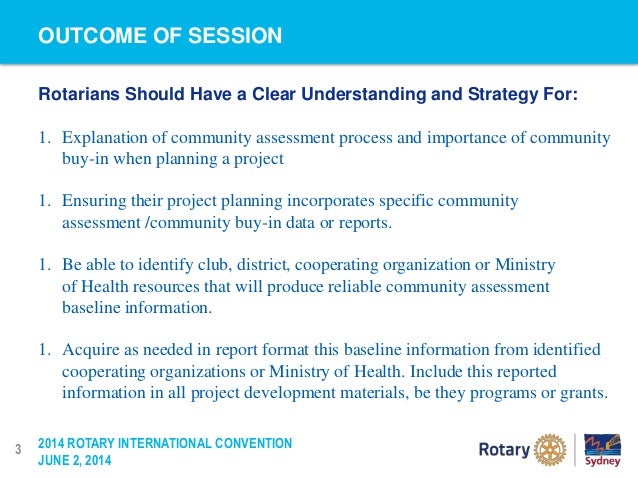 OUTCOME OF SESSION

Rotarians Should Have a Clear Understanding and Strategy For:

1. Explanation of community assessment process and importance of community buy-in when planning a project

1. Ensuring their project planning incorporates specific community assessment /community buy-in data or reports.

1. Be able to identify club, district, cooperating organization or Ministry of Health resources that will produce reliable community assessment baseline information.

1. Acquire as needed in report format this baseline information from identified cooperating organizations or Ministry of Health. Include this reported information in all project development materials, be they programs or grants.

3

2014 ROTARY INTERNATIONAL CONVENTION
JUNE 2, 2014

Rotary

Sydney